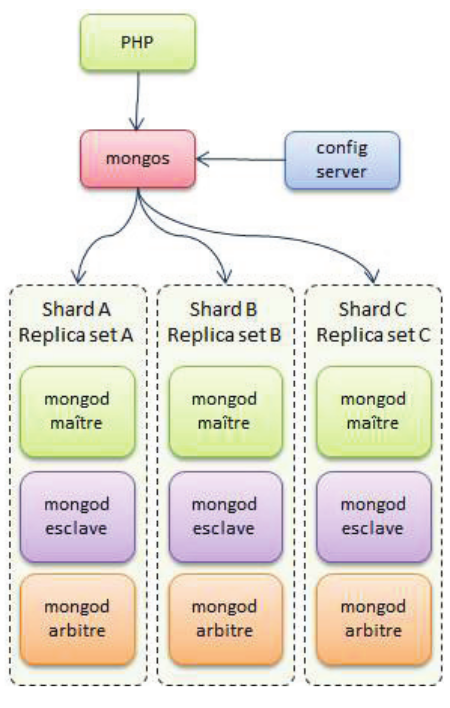 PHP

mongos

config server

Shard A
Replica set A

mongod maître

mongod esclave

mongod arbitre

Shard B
Replica set B

mongod maître

mongod esclave

mongod arbitre

Shard C
Replica set C

mongod maître

mongod esclave

mongod arbitre